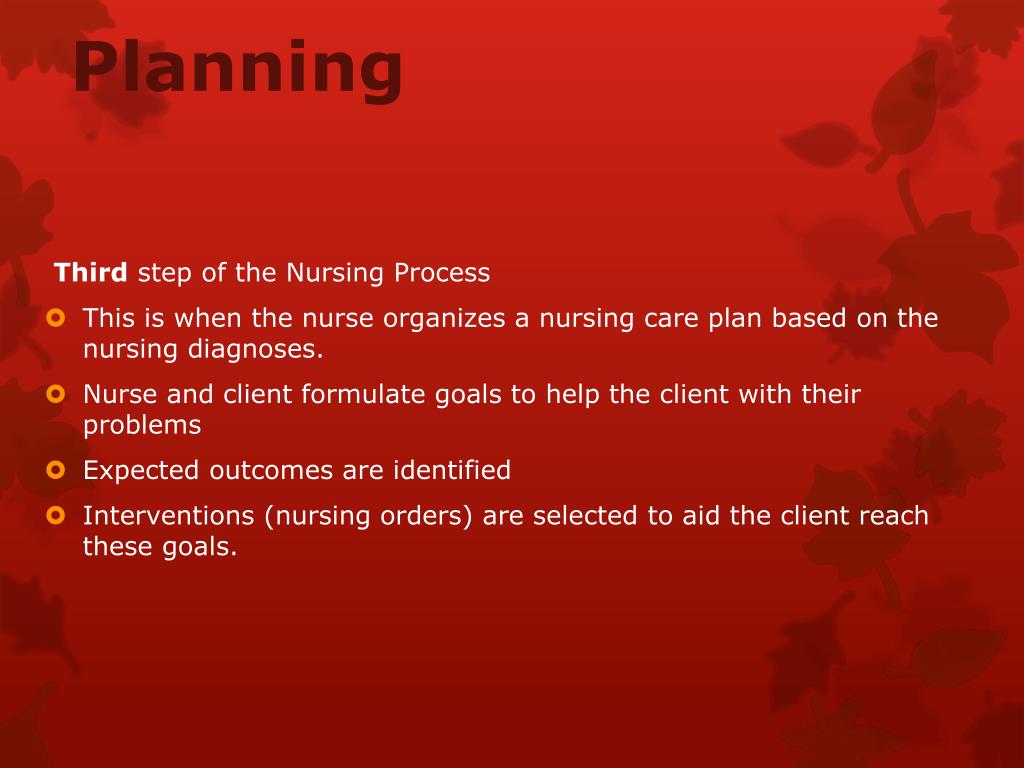 Planning

Third step of the Nursing Process

This is when the nurse organizes a nursing care plan based on the nursing diagnoses.

Nurse and client formulate goals to help the client with their problems

Expected outcomes are identified

Interventions (nursing orders) are selected to aid the client reach these goals.